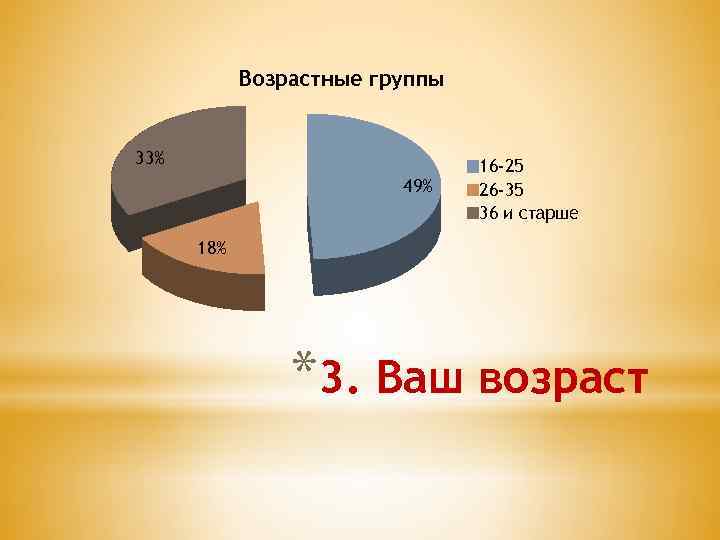 Возрастные группы

33%

49%

18%

16-25
26-35
36 и старше

*3. Ваш возраст